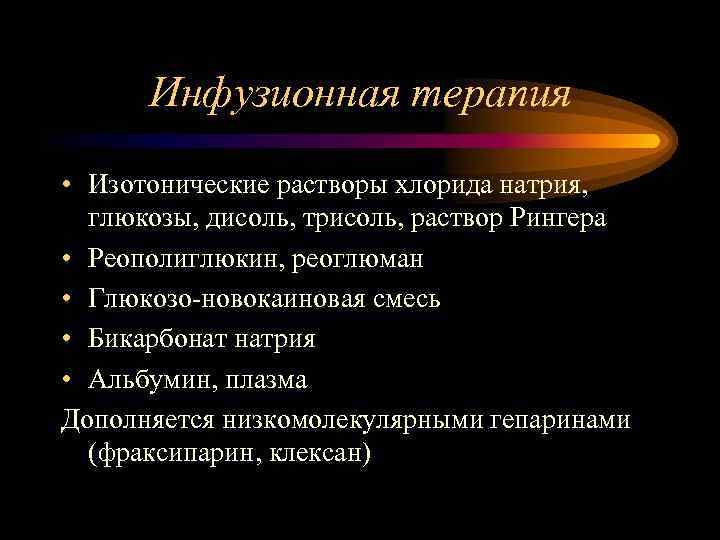 Инфузионная терапия

• Изотонические растворы хлорида натрия, глюкозы, дисоль, трисоль, раствор Рингера
• Реополиглюкин, реоглюман
• Глюкозо-новокаиновая смесь
• Бикарбонат натрия
• Альбумин, плазма

Дополняется низкомолекулярными гепаринами (фраксипарин, клексан)